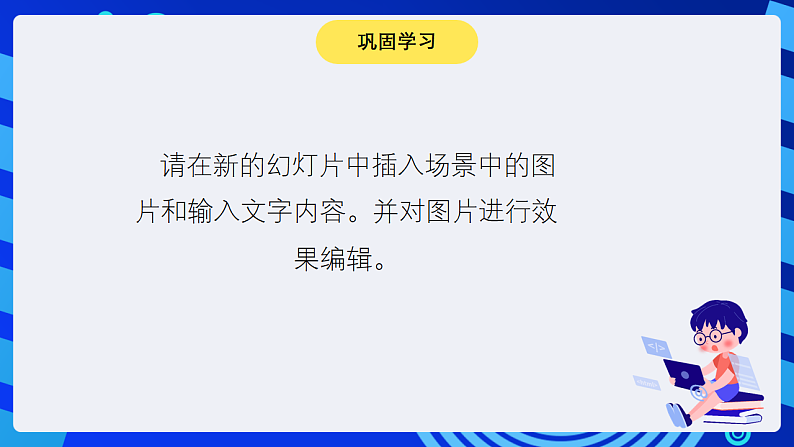 巩固学习

请在新的幻灯片中插入场景中的图片和输入文字内容。并对图片进行效果编辑。